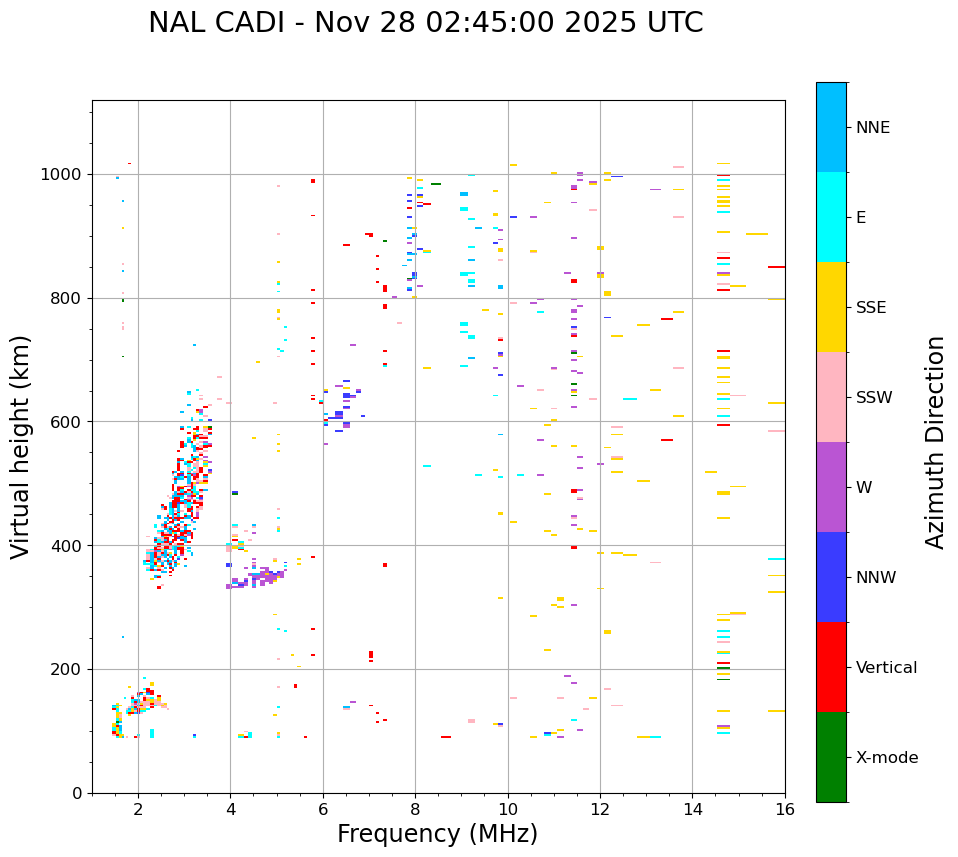 NAL CADI - Nov 28 02:45:00 2025 UTC

Virtual height (km)

1000
800
600
400
200
0

2
4
6
8
10
12
14
16

Frequency (MHz)

NNE
E
SSE
SSW
W
NNW
Vertical
X-mode

Azimuth Direction